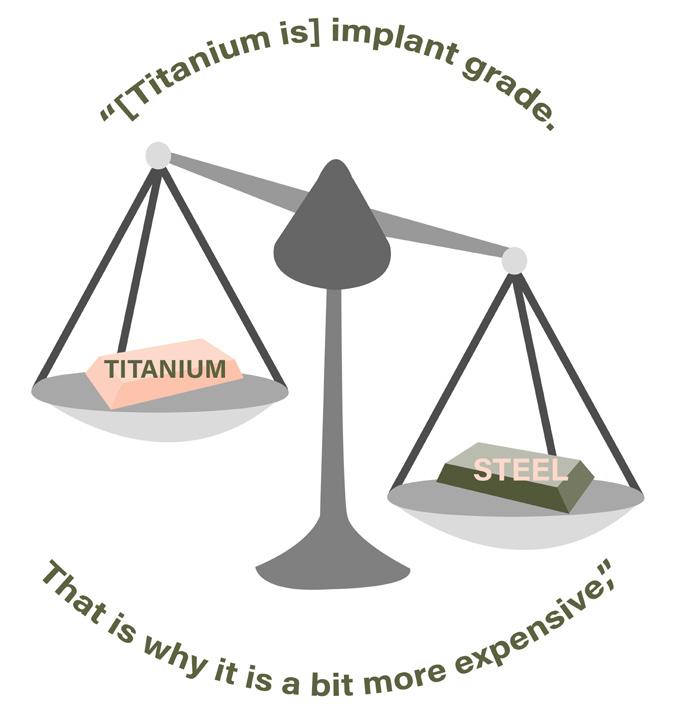 “[Titanium is] implant grade.

TITANIUM

STEEL

That is why it is a bit more expensive,”